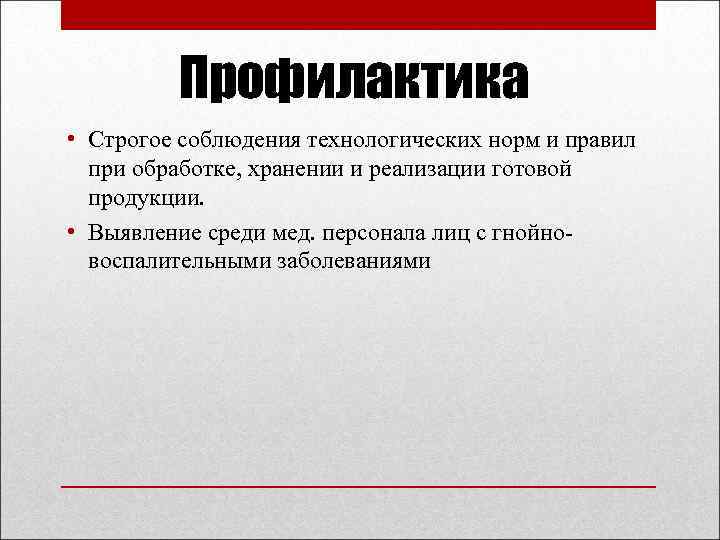 Профилактика

• Строгое соблюдения технологических норм и правил при обработке, хранении и реализации готовой продукции.
• Выявление среди мед. персонала лиц с гнойно-воспалительными заболеваниями